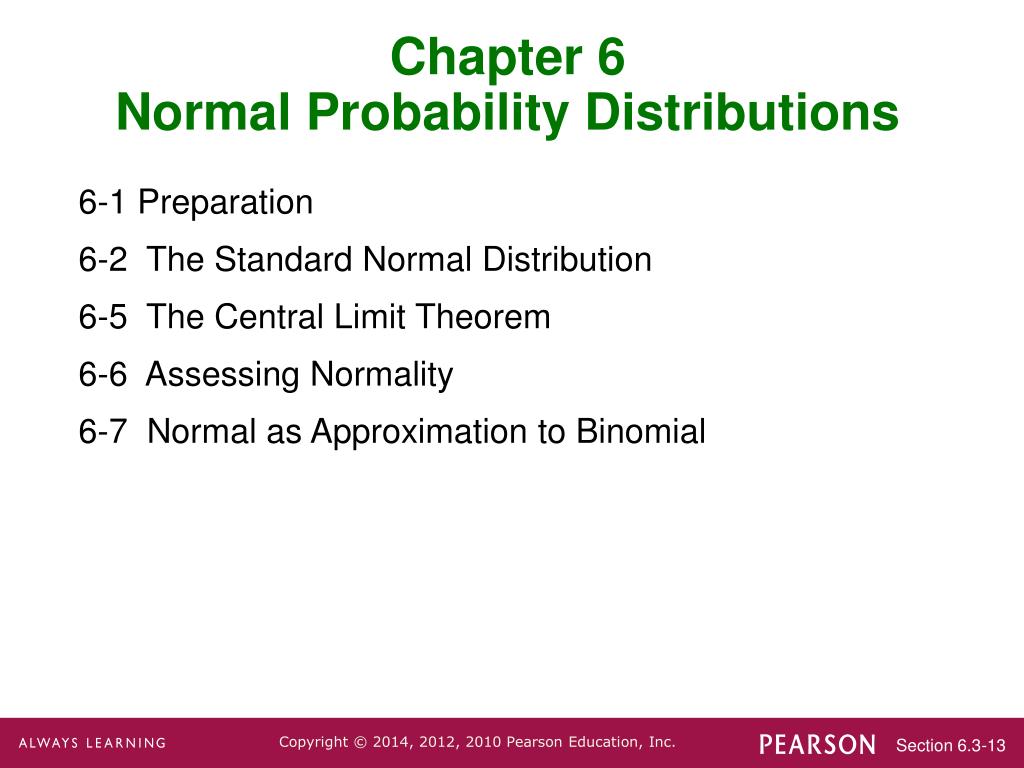 Chapter 6
Normal Probability Distributions

6-1 Preparation

6-2 The Standard Normal Distribution

6-5 The Central Limit Theorem

6-6 Assessing Normality

6-7 Normal as Approximation to Binomial

ALWAYS LEARNING

Copyright © 2014, 2012, 2010 Pearson Education, Inc.

PEARSON

Section 6.3-13